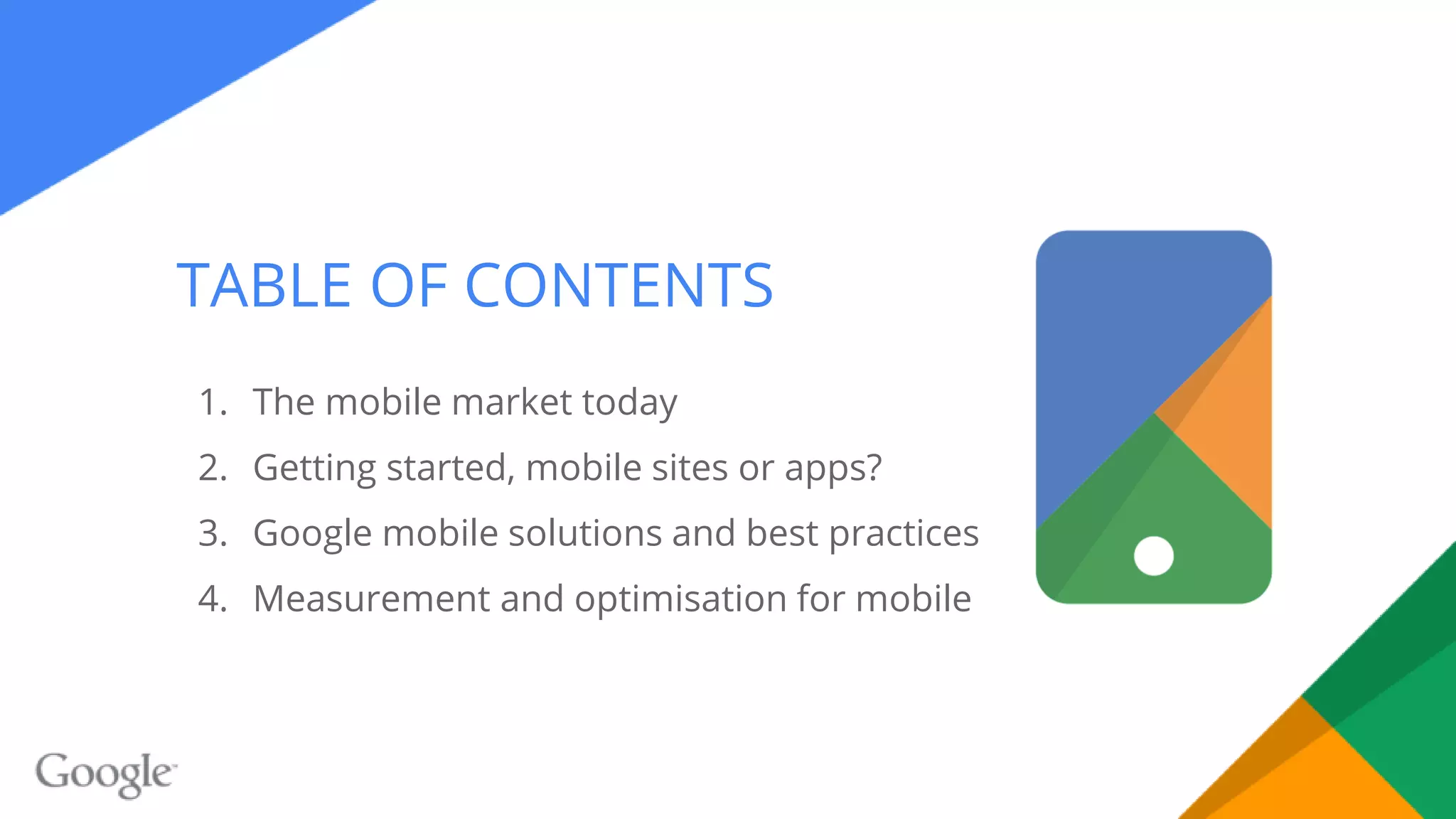 TABLE OF CONTENTS

1. The mobile market today
2. Getting started, mobile sites or apps?
3. Google mobile solutions and best practices
4. Measurement and optimisation for mobile

Google